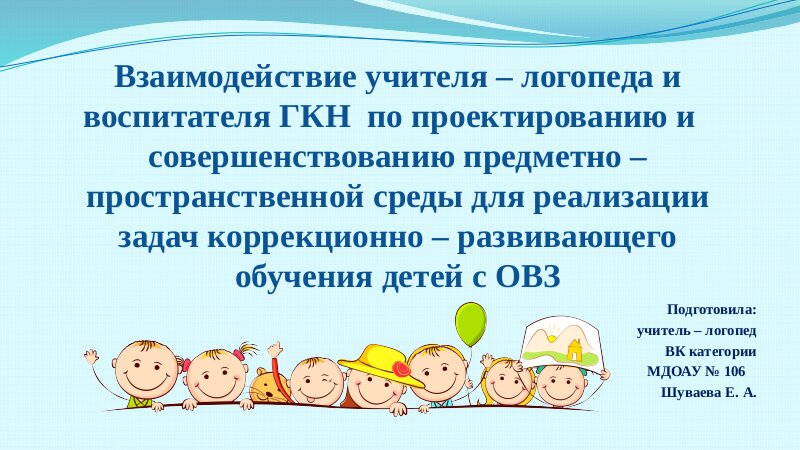 Взаимодействие учителя – логопеда и воспитателя ГКН по проектированию и совершенствованию предметно – пространственной среды для реализации задач коррекционно – развивающего обучения детей с ОВЗ

Подготовила:
учитель – логопед
ВК категории
МДОАУ № 106
Шуваева Е. А.